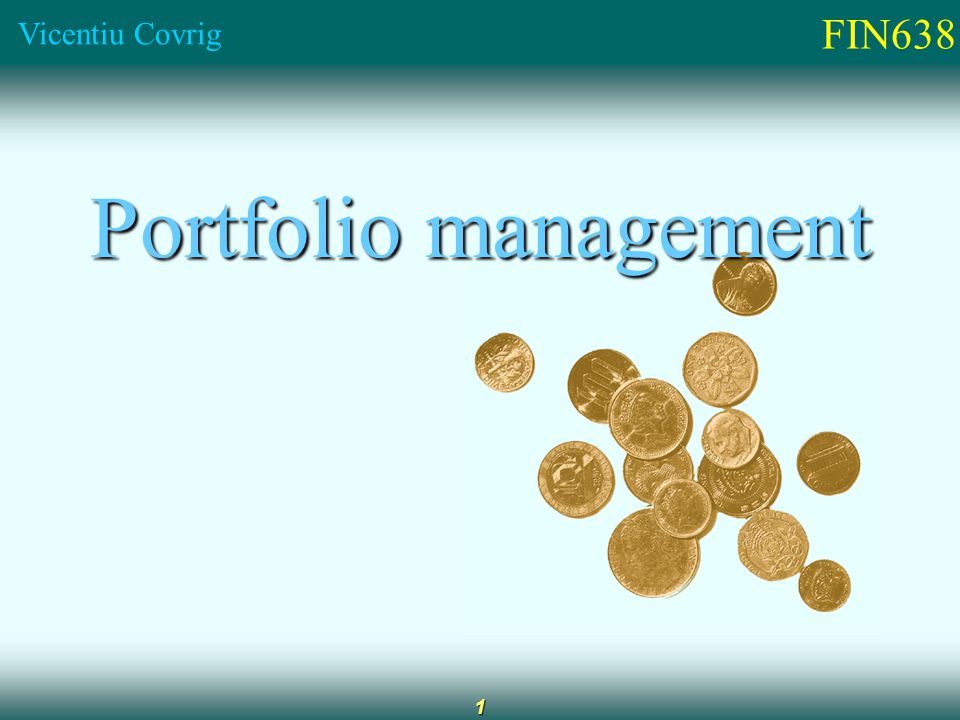 Vicentiu Covrig

FIN638

Portfolio management

1